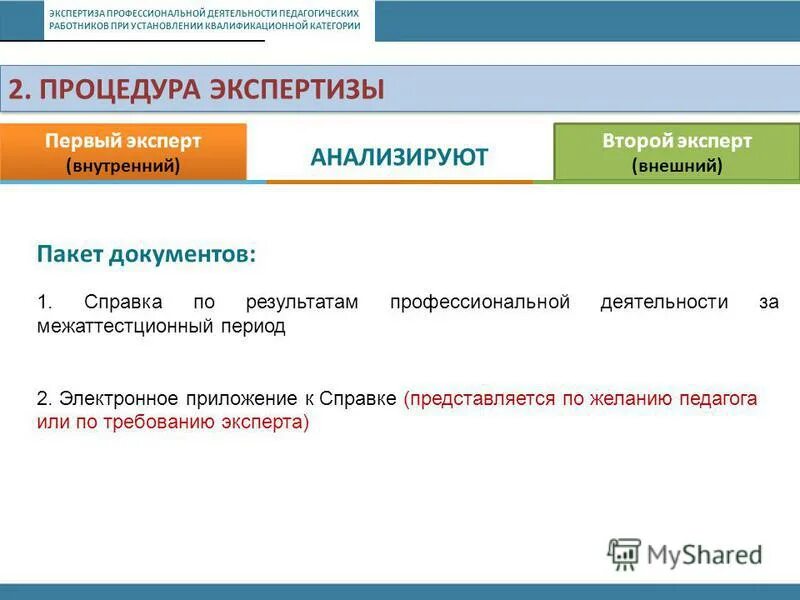 ЭКСПЕРТИЗА ПРОФЕССИОНАЛЬНОЙ ДЕЯТЕЛЬНОСТИ ПЕДАГОГИЧЕСКИХ РАБОТНИКОВ ПРИ УСТАНОВЛЕНИИ КВАЛИФИКАЦИОННОЙ КАТЕГОРИИ

2. ПРОЦЕДУРА ЭКСПЕРТИЗЫ

Первый эксперт (внутренний)

АНАЛИЗИРУЮТ

Второй эксперт (внешний)

Пакет документов:

1. Справка по результатам профессиональной деятельности за межаттестционный период

2. Электронное приложение к Справке (представляется по желанию педагога или по требованию эксперта)

MyShared